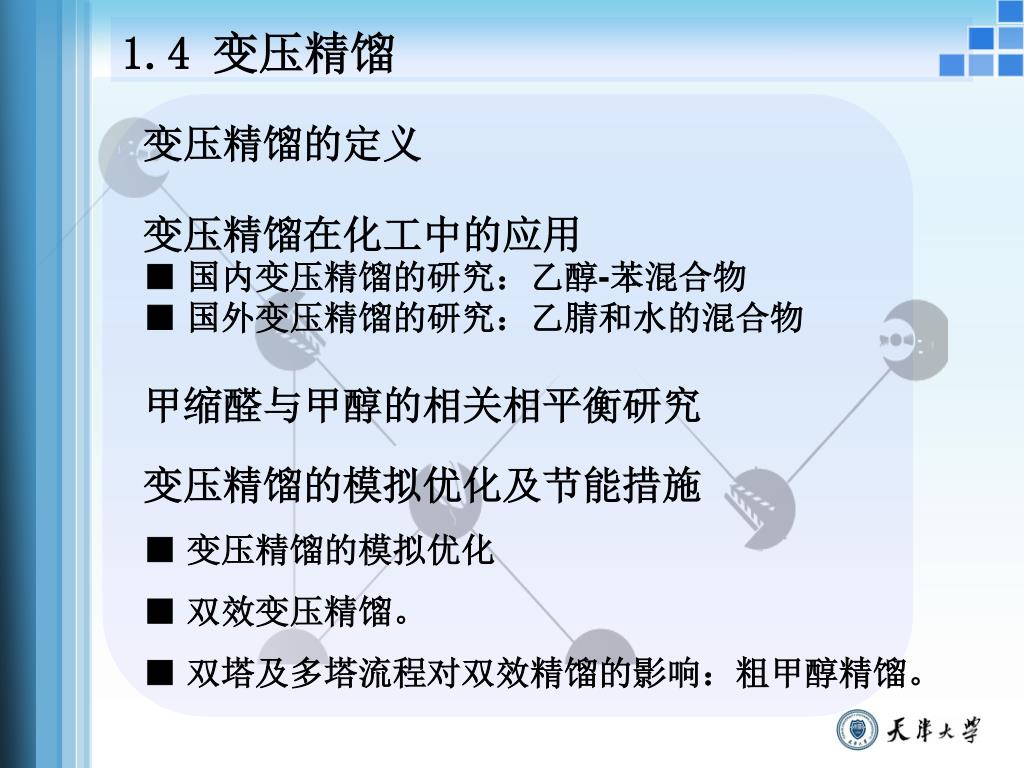 1.4 变压精馏

变压精馏的定义

变压精馏在化工中的应用
■ 国内变压精馏的研究：乙醇-苯混合物
■ 国外变压精馏的研究：乙腈和水的混合物

甲缩醛与甲醇的相关相平衡研究

变压精馏的模拟优化及节能措施
■ 变压精馏的模拟优化
■ 双效变压精馏。
■ 双塔及多塔流程对双效精馏的影响：粗甲醇精馏。

天津大学